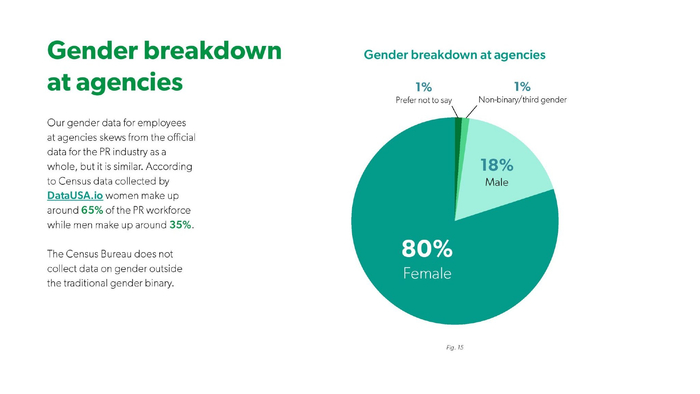 Gender breakdown at agencies

Our gender data for employees at agencies skews from the official data for the PR industry as a whole, but it is similar. According to Census data collected by DataUSA.io women make up around 65% of the PR workforce while men make up around 35%.

The Census Bureau does not collect data on gender outside the traditional gender binary.

Gender breakdown at agencies

1%
Prefer not to say

1%
Non-binary/third gender

18%
Male

80%
Female

Fig. 15